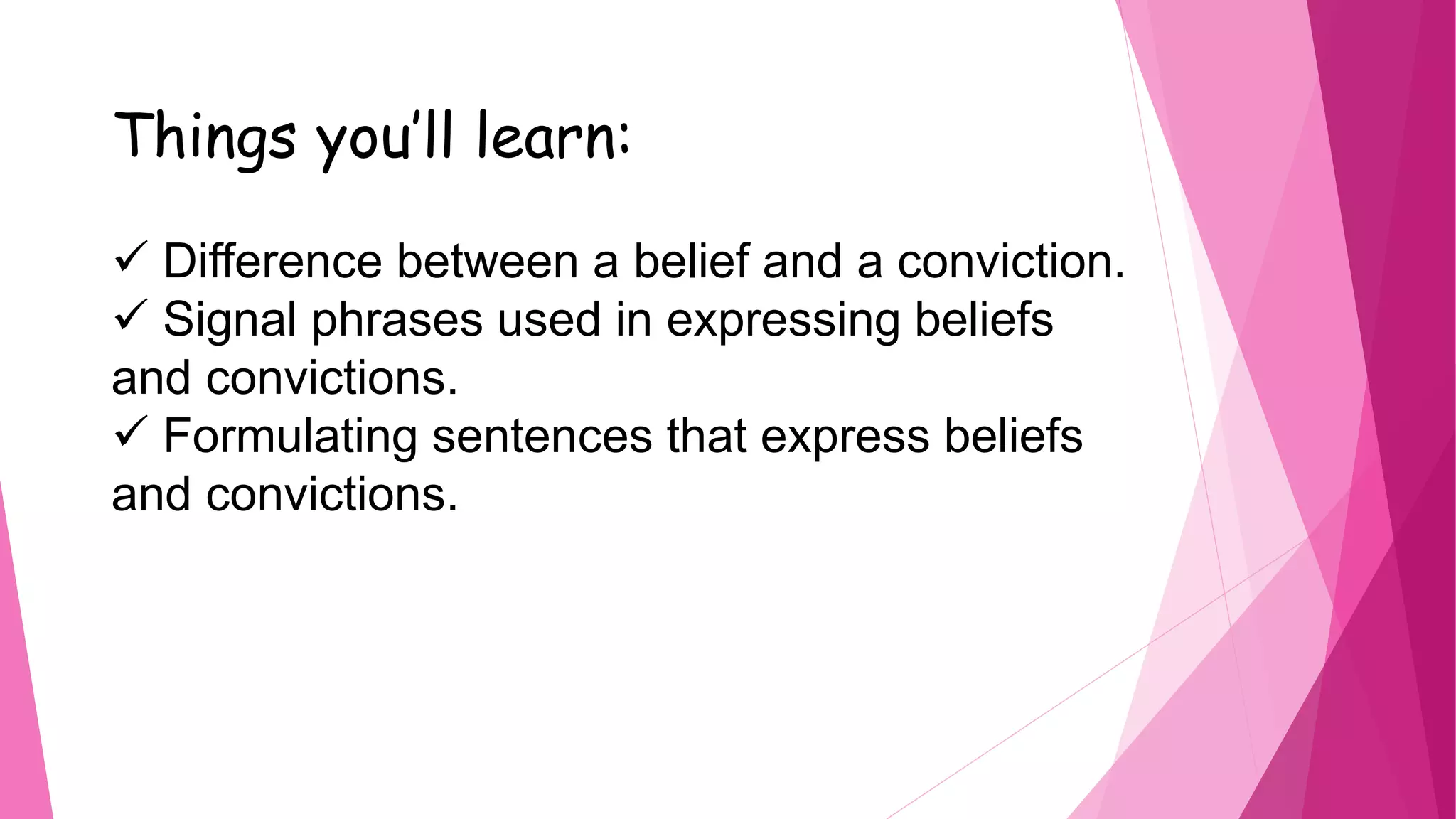 Things you'll learn:

✓ Difference between a belief and a conviction.
✓ Signal phrases used in expressing beliefs and convictions.
✓ Formulating sentences that express beliefs and convictions.